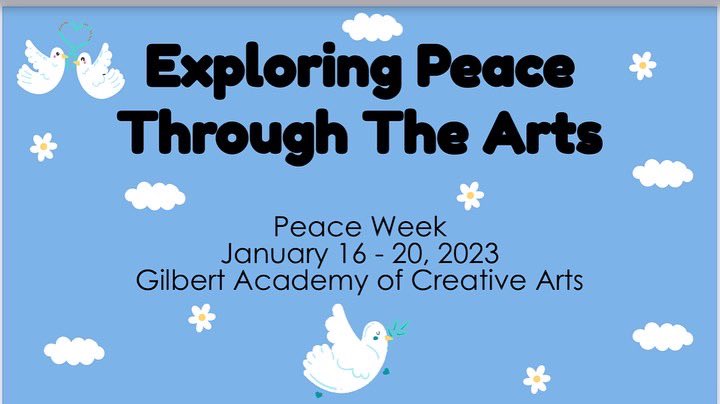 Exploring Peace Through The Arts

Peace Week
January 16 - 20, 2023
Gilbert Academy of Creative Arts